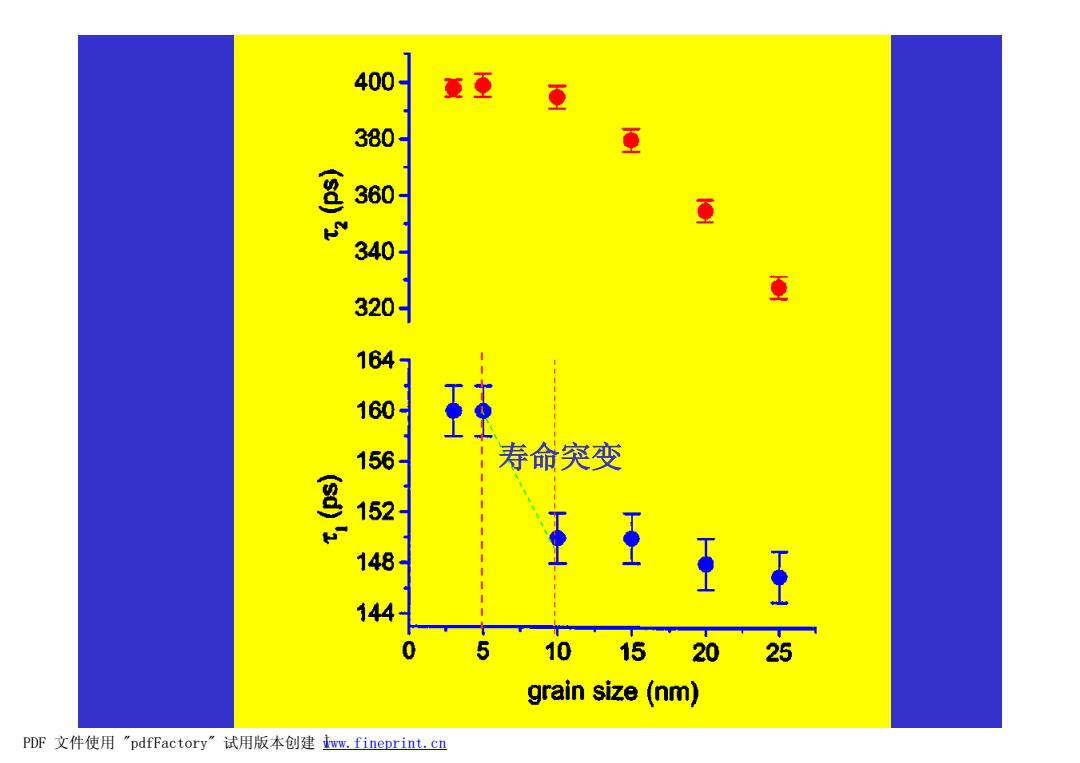 400
380
360
340
320
$\tau_2$ (ps)

164
160
156
152
148
144
$\tau_1$ (ps)
寿命突变
0 5 10 15 20 25
grain size (nm)

PDF 文件使用 "pdfFactory" 试用版本创建 www.fineprint.cn